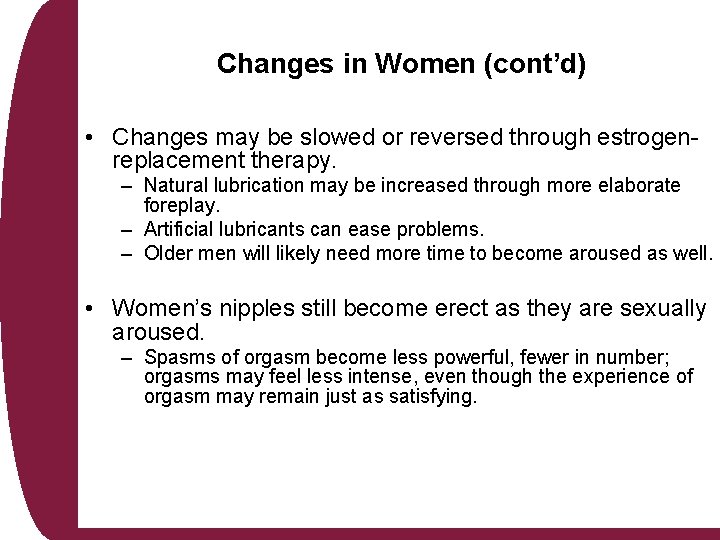 Changes in Women (cont'd)

• Changes may be slowed or reversed through estrogen-replacement therapy.
– Natural lubrication may be increased through more elaborate foreplay.
– Artificial lubricants can ease problems.
– Older men will likely need more time to become aroused as well.

• Women's nipples still become erect as they are sexually aroused.
– Spasms of orgasm become less powerful, fewer in number; orgasms may feel less intense, even though the experience of orgasm may remain just as satisfying.